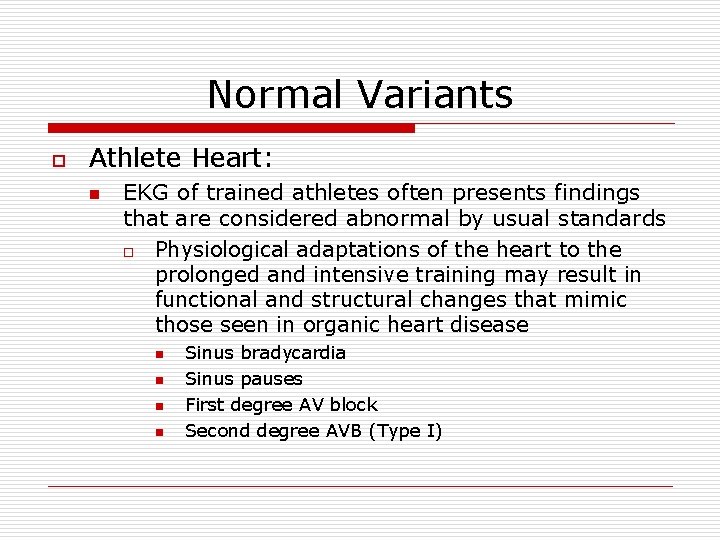 Normal Variants

Athlete Heart:

EKG of trained athletes often presents findings that are considered abnormal by usual standards

Physiological adaptations of the heart to the prolonged and intensive training may result in functional and structural changes that mimic those seen in organic heart disease

Sinus bradycardia

Sinus pauses

First degree AV block

Second degree AVB (Type I)